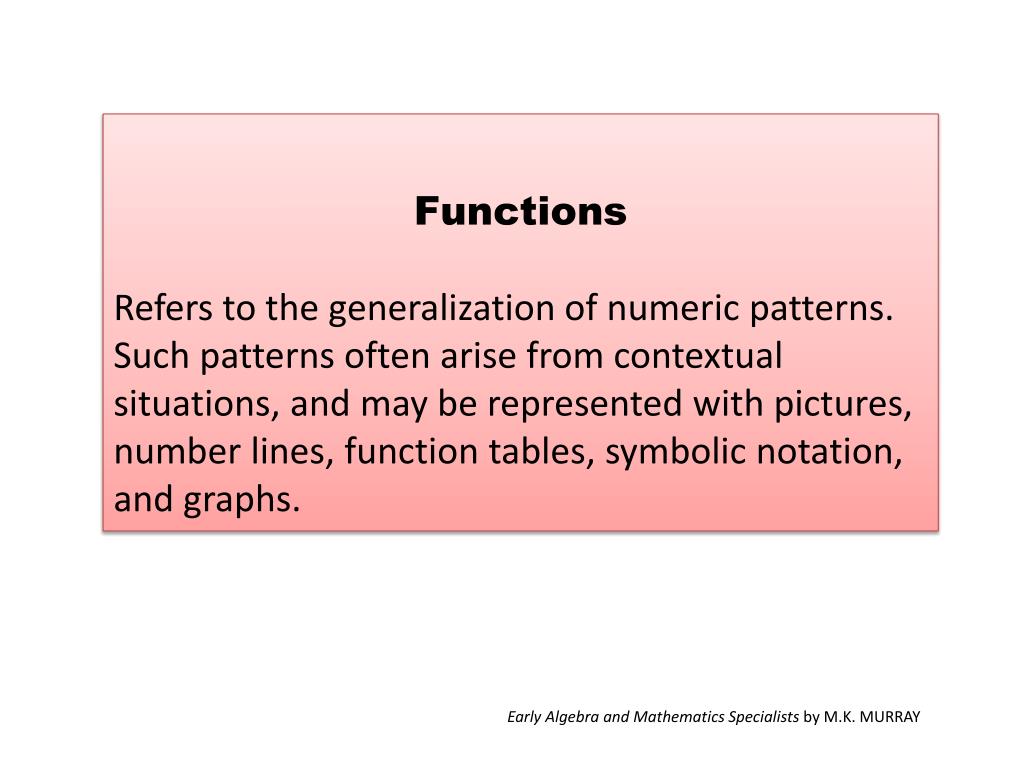 Functions

Refers to the generalization of numeric patterns. Such patterns often arise from contextual situations, and may be represented with pictures, number lines, function tables, symbolic notation, and graphs.

Early Algebra and Mathematics Specialists by M.K. MURRAY